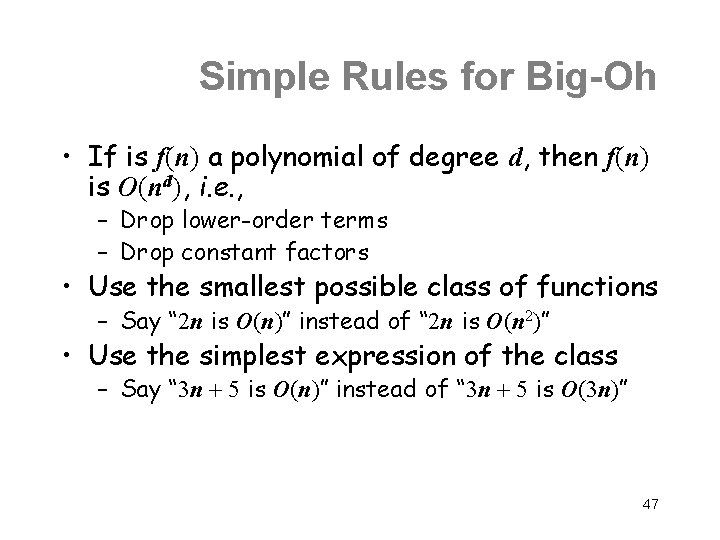 Simple Rules for Big-Oh

• If is $f(n)$ a polynomial of degree $d$, then $f(n)$ is $O(n^d)$, i.e.,
  – Drop lower-order terms
  – Drop constant factors
• Use the smallest possible class of functions
  – Say "$2n$ is $O(n)$" instead of "$2n$ is $O(n^2)$"
• Use the simplest expression of the class
  – Say "$3n + 5$ is $O(n)$" instead of "$3n + 5$ is $O(3n)$"

47